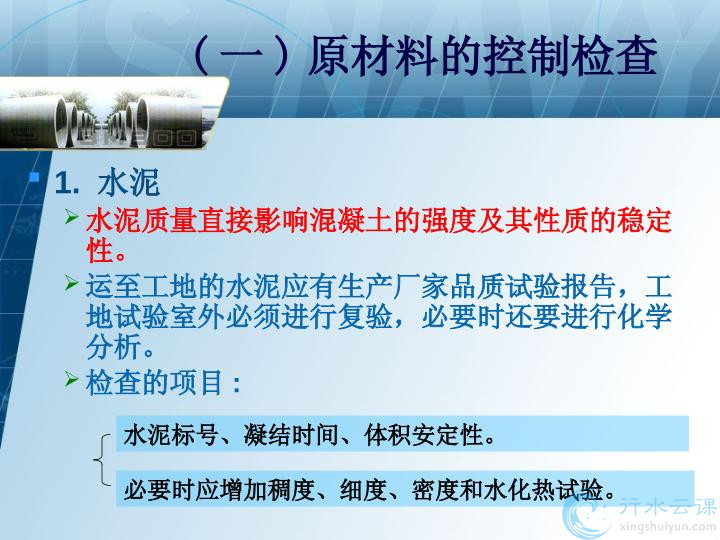 （一）原材料的控制检查

1. 水泥

水泥质量直接影响混凝土的强度及其性质的稳定性。

运至工地的水泥应有生产厂家品质试验报告，工地试验室外必须进行复验，必要时还要进行化学分析。

检查的项目：

水泥标号、凝结时间、体积安定性。

必要时应增加稠度、细度、密度和水化热试验。

行水云课
xingshuiyun.com